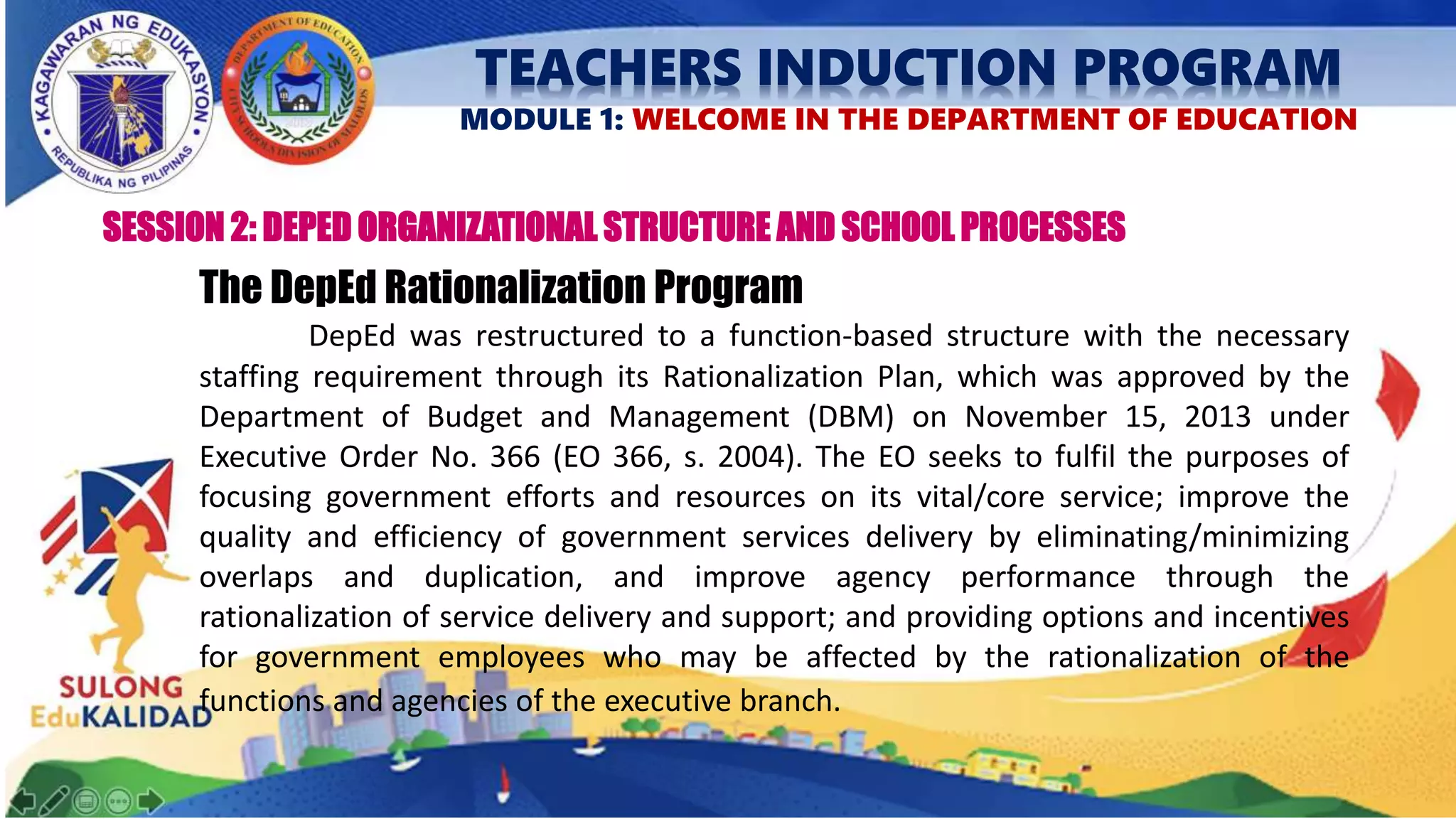 KAGAWARAN NG EDUKASYON
REPUBLIKA NG PILIPINAS

DEPARTMENT OF EDUCATION
CITY SCHOOLS DIVISION OF MALOLOS

TEACHERS INDUCTION PROGRAM
MODULE 1: WELCOME IN THE DEPARTMENT OF EDUCATION

SESSION 2: DEPED ORGANIZATIONAL STRUCTURE AND SCHOOL PROCESSES

The DepEd Rationalization Program

DepEd was restructured to a function-based structure with the necessary staffing requirement through its Rationalization Plan, which was approved by the Department of Budget and Management (DBM) on November 15, 2013 under Executive Order No. 366 (EO 366, s. 2004). The EO seeks to fulfil the purposes of focusing government efforts and resources on its vital/core service; improve the quality and efficiency of government services delivery by eliminating/minimizing overlaps and duplication, and improve agency performance through the rationalization of service delivery and support; and providing options and incentives for government employees who may be affected by the rationalization of the functions and agencies of the executive branch.

SULONG EduKALIDAD